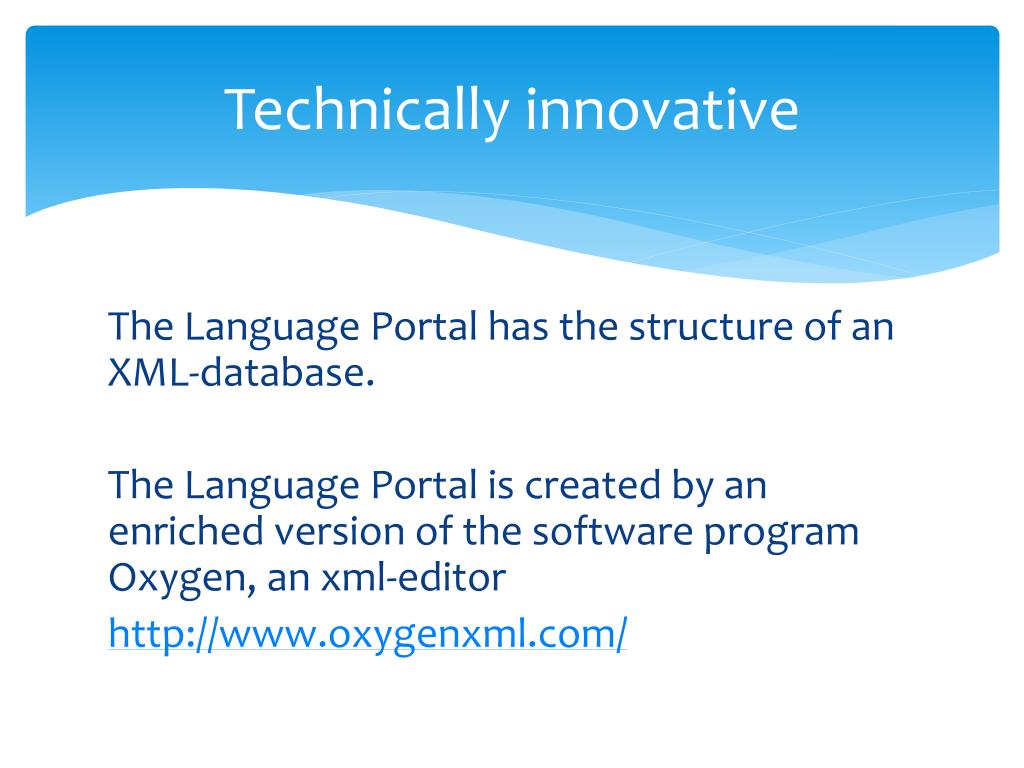 Technically innovative

The Language Portal has the structure of an XML-database.

The Language Portal is created by an enriched version of the software program Oxygen, an xml-editor
http://www.oxygenxml.com/